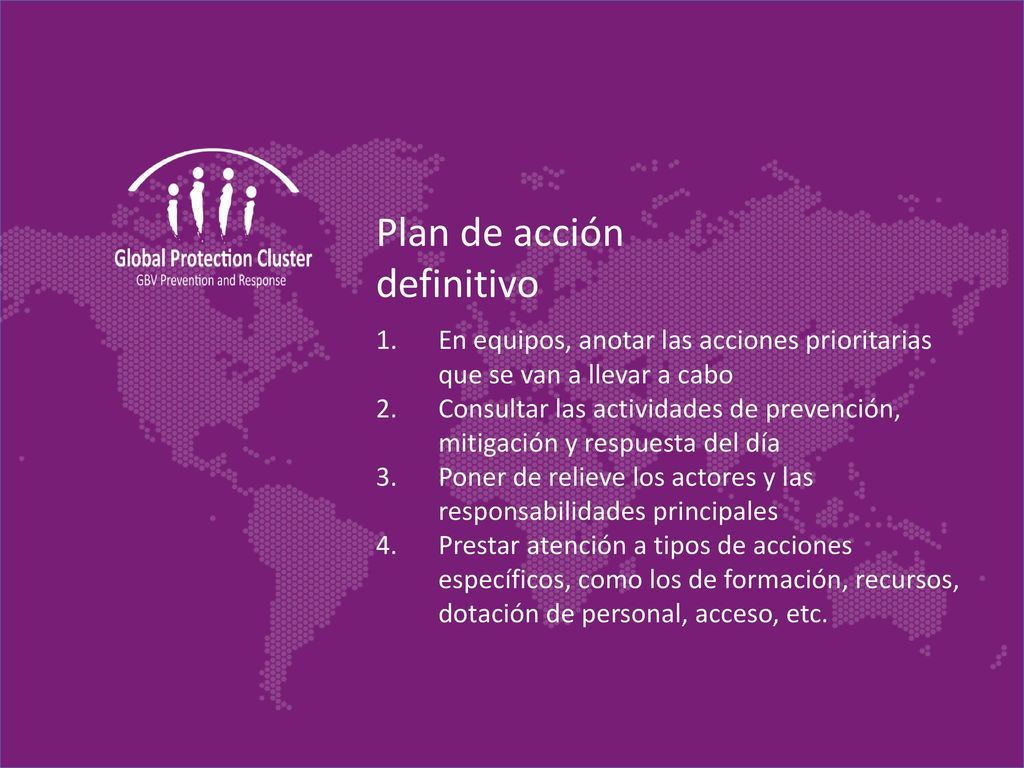 Global Protection Cluster
GBV Prevention and Response

Plan de acción definitivo

1. En equipos, anotar las acciones prioritarias que se van a llevar a cabo
2. Consultar las actividades de prevención, mitigación y respuesta del día
3. Poner de relieve los actores y las responsabilidades principales
4. Prestar atención a tipos de acciones específicos, como los de formación, recursos, dotación de personal, acceso, etc.